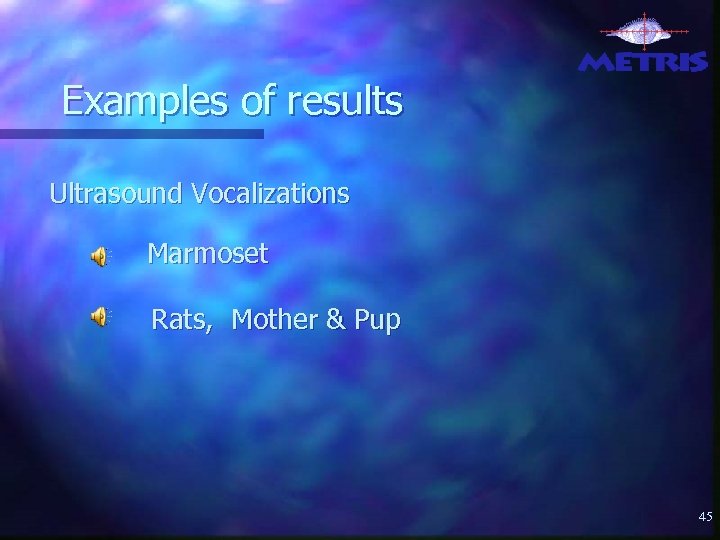 METRIS

Examples of results

Ultrasound Vocalizations

Marmoset

Rats, Mother & Pup

45